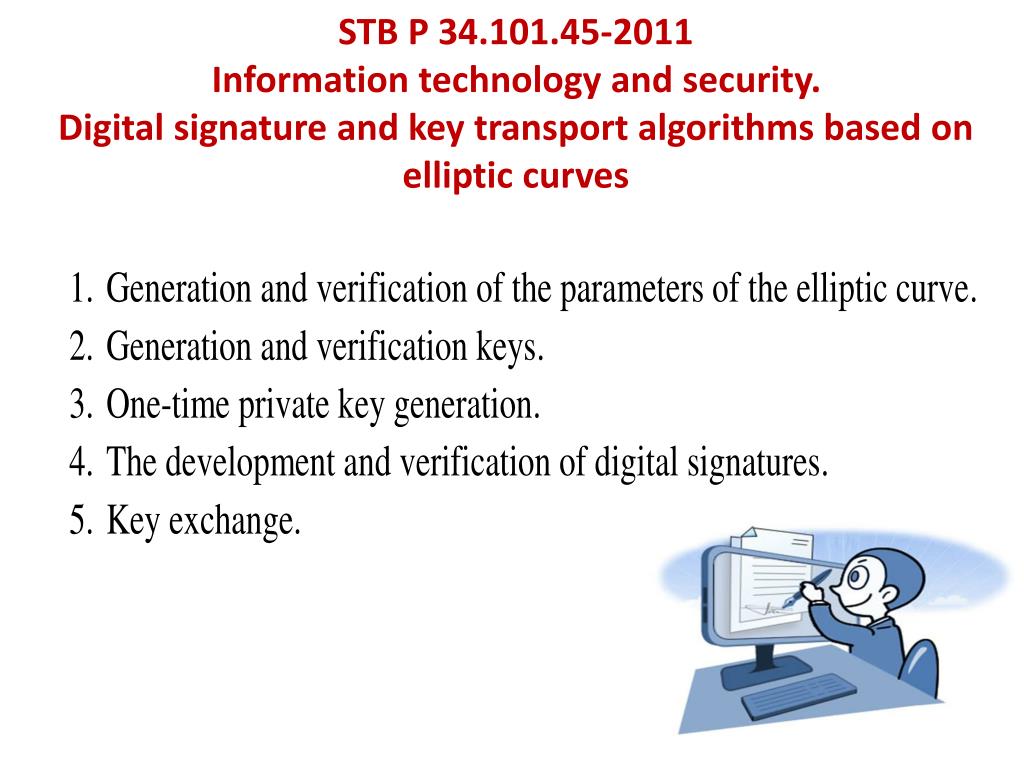 STB P 34.101.45-2011
Information technology and security.
Digital signature and key transport algorithms based on elliptic curves

1. Generation and verification of the parameters of the elliptic curve.
2. Generation and verification keys.
3. One-time private key generation.
4. The development and verification of digital signatures.
5. Key exchange.